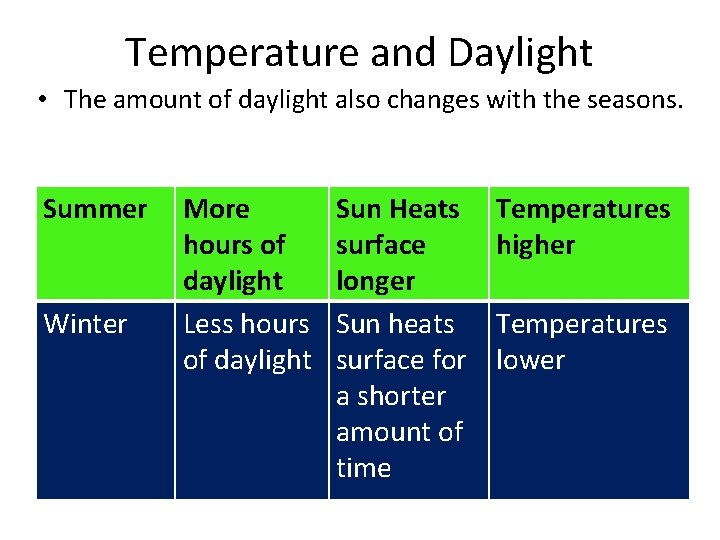 Temperature and Daylight

• The amount of daylight also changes with the seasons.

| Summer | More hours of daylight | Sun Heats surface longer | Temperatures higher |
|---|---|---|---|
| Winter | Less hours of daylight | Sun heats surface for a shorter amount of time | Temperatures lower |